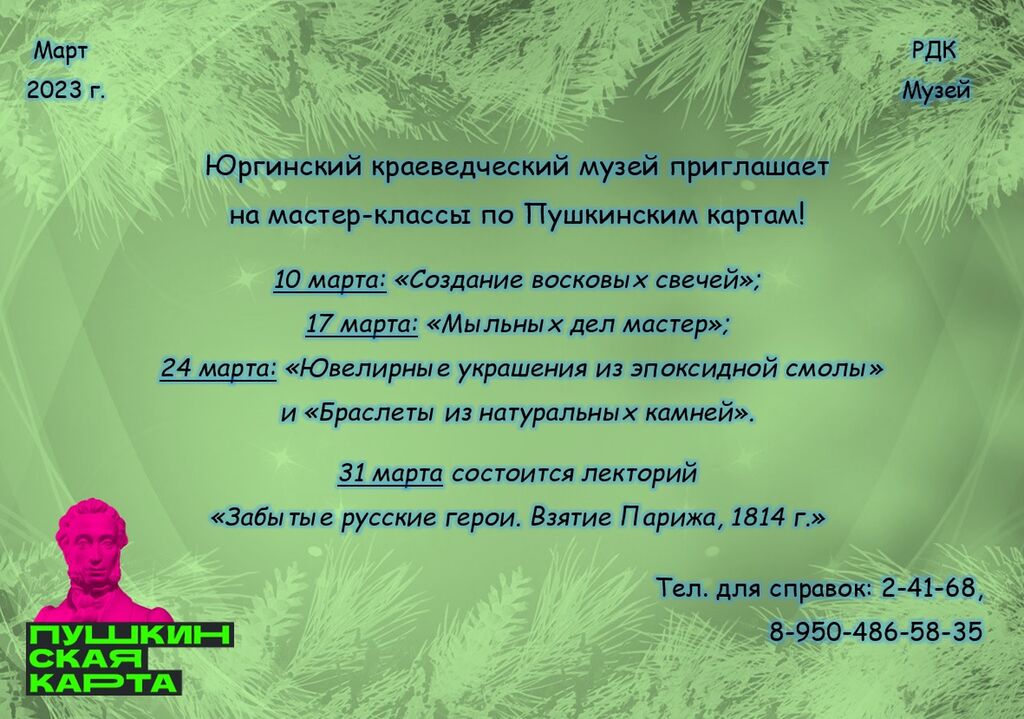 Март
2023 г.

РДК
Музей

Юргинский краеведческий музей приглашает на мастер-классы по Пушкинским картам!

10 марта: «Создание восковых свечей»;
17 марта: «Мыльных дел мастер»;
24 марта: «Ювелирные украшения из эпоксидной смолы» и «Браслеты из натуральных камней».

31 марта состоится лекторий «Забытые русские герои. Взятие Парижа, 1814 г.»

Тел. для справок: 2-41-68,
8-950-486-58-35

ПУШКИН
СКАЯ
КАРТА